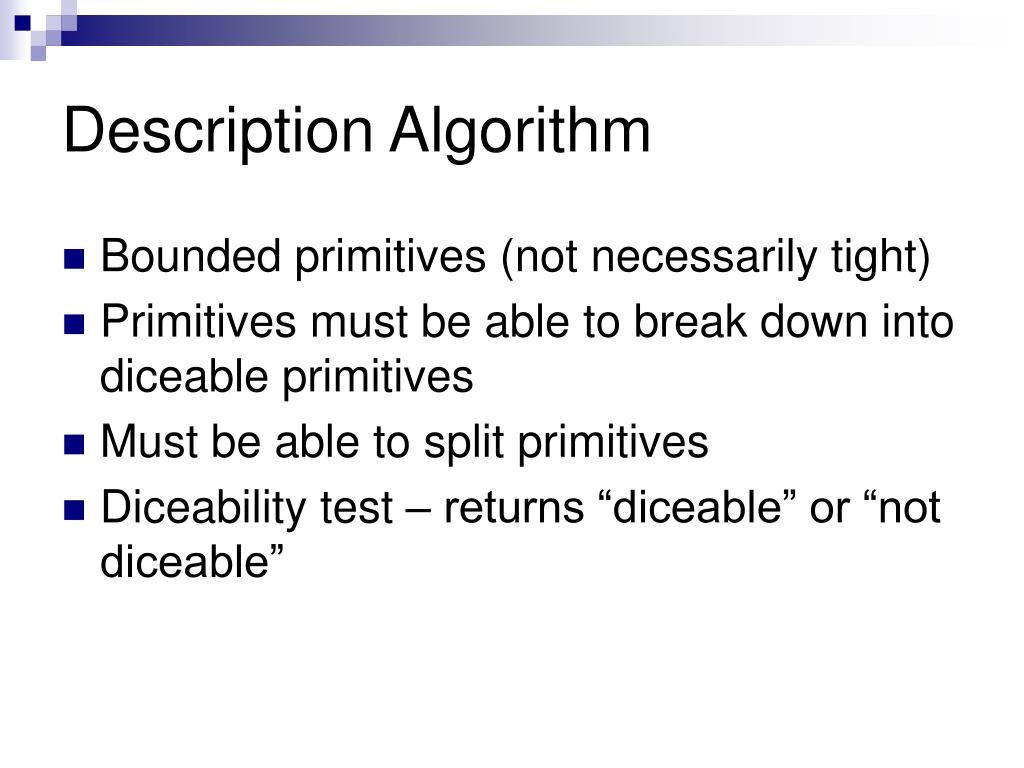 Description Algorithm

Bounded primitives (not necessarily tight)

Primitives must be able to break down into diceable primitives

Must be able to split primitives

Diceability test – returns “diceable” or “not diceable”